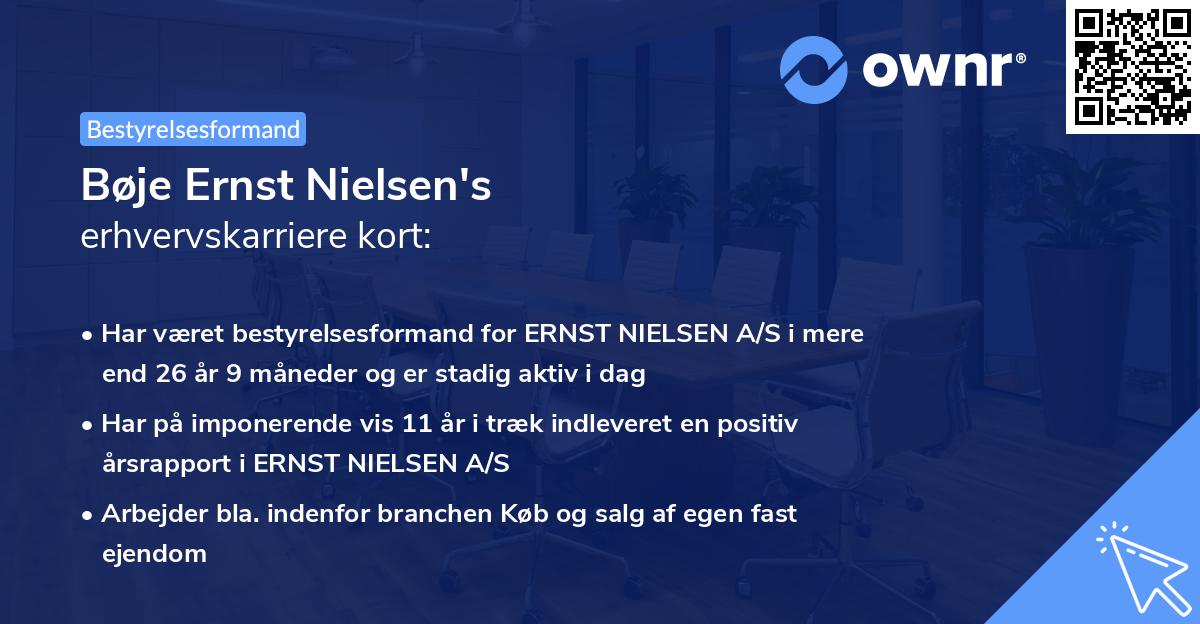 ownr®

Bestyrelsesformand

Bøje Ernst Nielsen's
erhvervskarriere kort:

• Har været bestyrelsesformand for ERNST NIELSEN A/S i mere end 26 år 9 måneder og er stadig aktiv i dag

• Har på imponerende vis 11 år i træk indleveret en positiv årsrapport i ERNST NIELSEN A/S

• Arbejder bla. indenfor branchen Køb og salg af egen fast ejendom